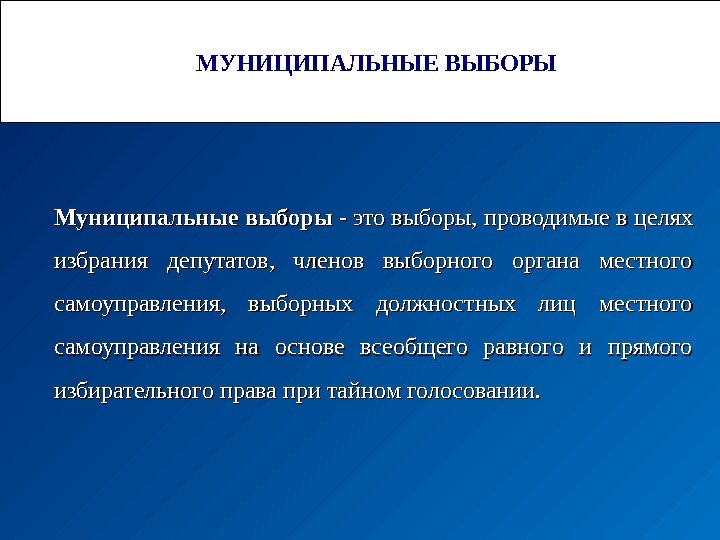 МУНИЦИПАЛЬНЫЕ ВЫБОРЫ

Муниципальные выборы - это выборы, проводимые в целях избрания депутатов, членов выборного органа местного самоуправления, выборных должностных лиц местного самоуправления на основе всеобщего равного и прямого избирательного права при тайном голосовании.